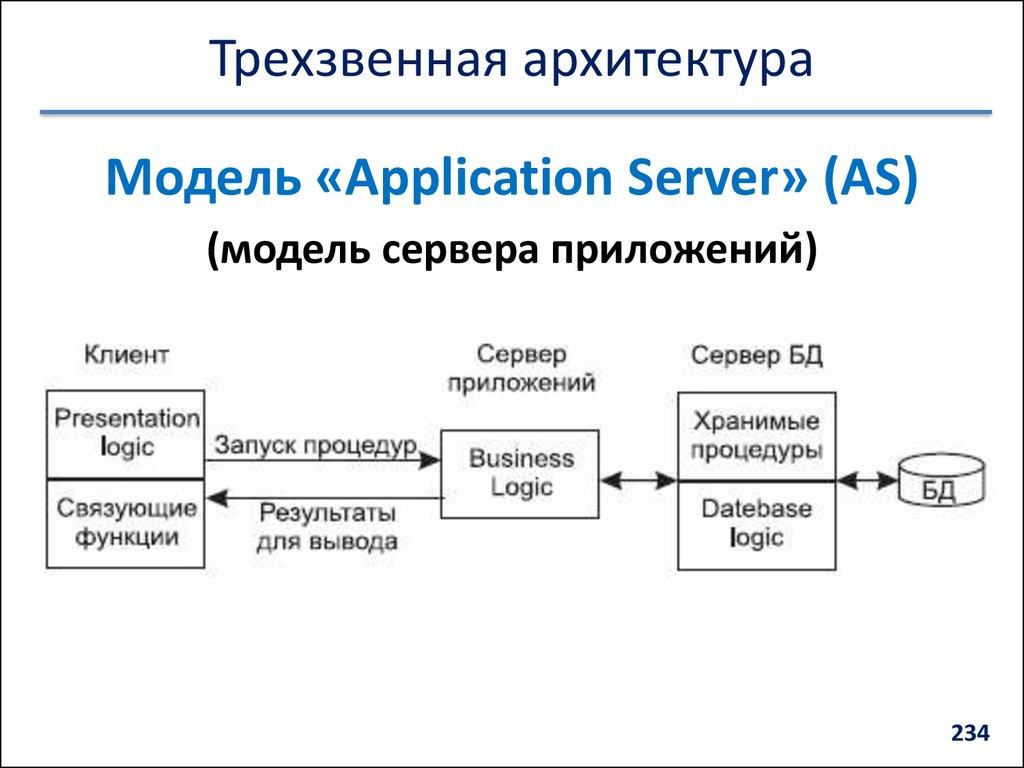 Трехзвенная архитектура

Модель «Application Server» (AS)

(модель сервера приложений)

Клиент

Presentation logic

Связующие функции

Запуск процедур

Результаты для вывода

Сервер приложений

Business Logic

Сервер БД

Хранимые процедуры

Datebase logic

БД

234